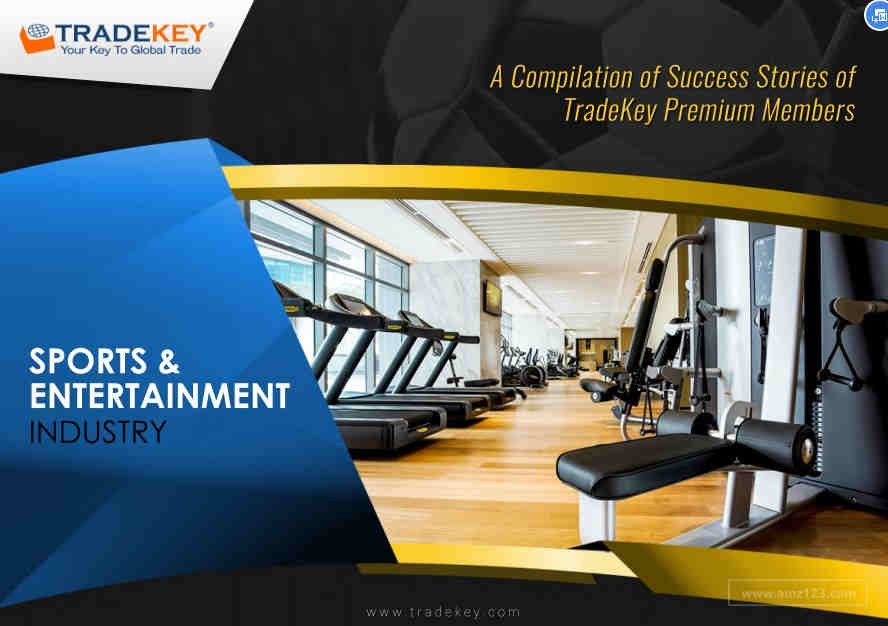 TRADEKEY®
Your Key To Global Trade

A Compilation of Success Stories of TradeKey Premium Members

SPORTS & ENTERTAINMENT INDUSTRY

www.tradekey.com

www.amz123.com